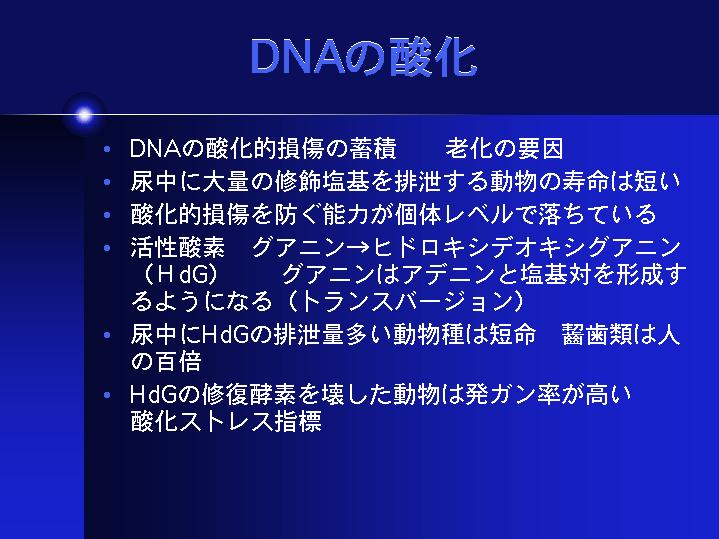 DNAの酸化

• DNAの酸化的損傷の蓄積　　老化の要因
• 尿中に大量の修飾塩基を排泄する動物の寿命は短い
• 酸化的損傷を防ぐ能力が個体レベルで落ちている
• 活性酸素　グアニン→ヒドロキシデオキシグアニン（HdG）　　グアニンはアデニンと塩基対を形成するようになる（トランスバージョン）
• 尿中にHdGの排泄量多い動物種は短命　齧歯類は人の百倍
• HdGの修復酵素を壊した動物は発ガン率が高い
酸化ストレス指標